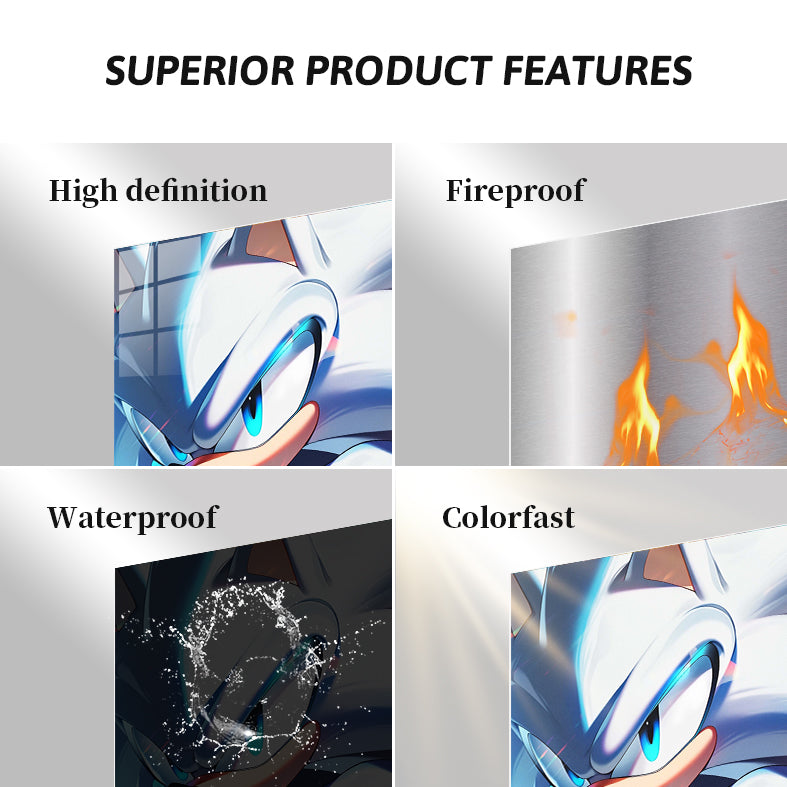 SUPERIOR PRODUCT FEATURES

High definition

Fireproof

Waterproof

Colorfast